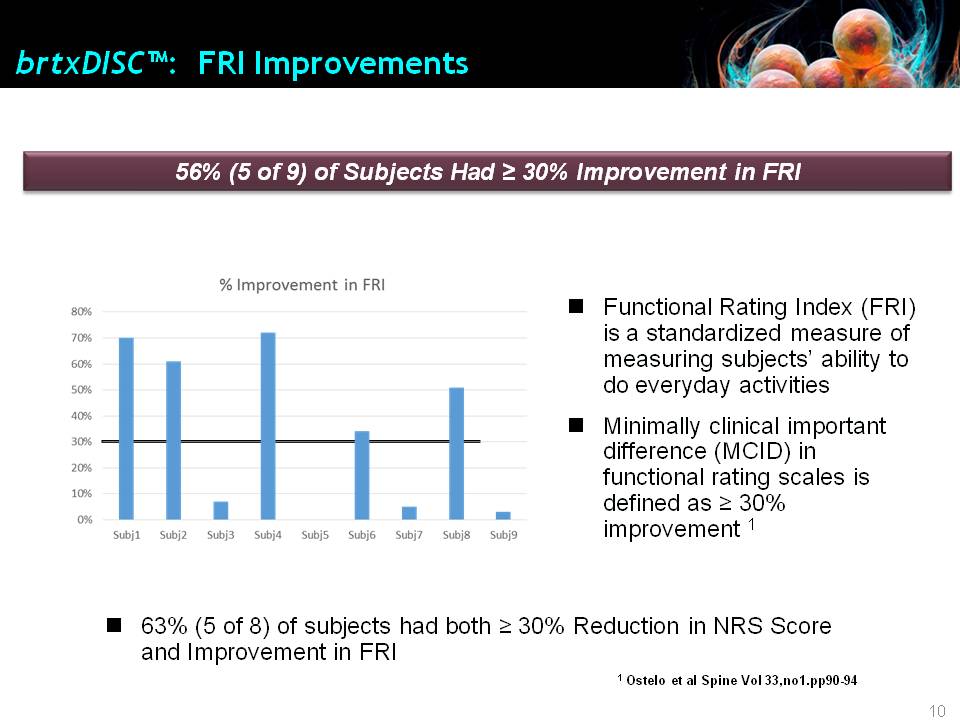 brtxDISC™: FRI Improvements

56% (5 of 9) of Subjects Had ≥ 30% Improvement in FRI

% Improvement in FRI

80%
70%
60%
50%
40%
30%
20%
10%
0%

Subj1 Subj2 Subj3 Subj4 Subj5 Subj6 Subj7 Subj8 Subj9

■ Functional Rating Index (FRI) is a standardized measure of measuring subjects' ability to do everyday activities

■ Minimally clinical important difference (MCID) in functional rating scales is defined as ≥ 30% improvement $^1$

■ 63% (5 of 8) of subjects had both ≥ 30% Reduction in NRS Score and Improvement in FRI

$^1$ Ostelo et al Spine Vol 33,no1.pp90-94

10